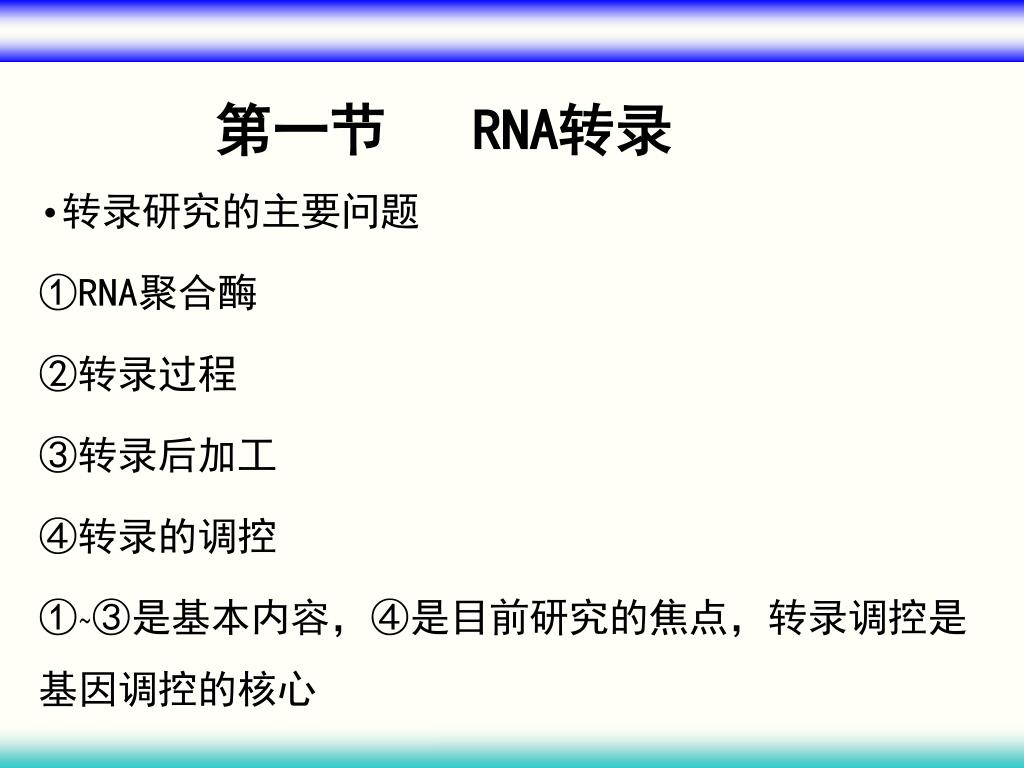 第一节　RNA转录

•转录研究的主要问题

①RNA聚合酶

②转录过程

③转录后加工

④转录的调控

①~③是基本内容，④是目前研究的焦点，转录调控是基因调控的核心